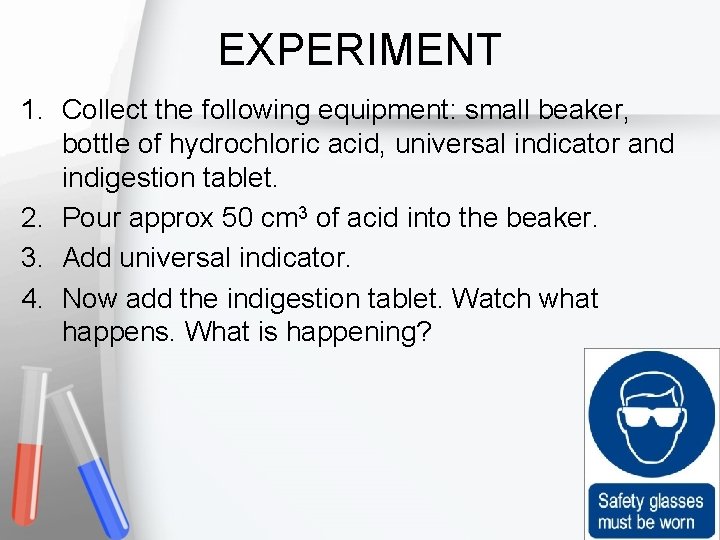 EXPERIMENT

1. Collect the following equipment: small beaker, bottle of hydrochloric acid, universal indicator and indigestion tablet.
2. Pour approx 50 $cm^3$ of acid into the beaker.
3. Add universal indicator.
4. Now add the indigestion tablet. Watch what happens. What is happening?

Safety glasses must be worn